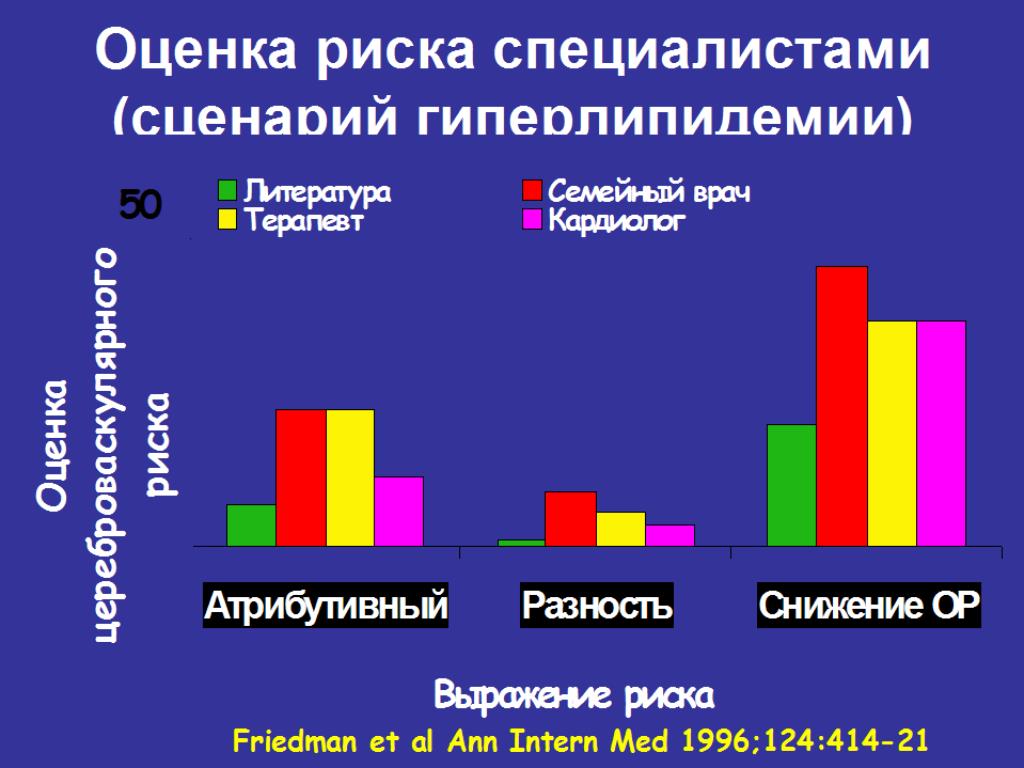 Оценка риска специалистами (сценарий гиперлипидемии)

50

Литература
Терапевт
Семейный врач
Кардиолог

Оценка цереброваскулярного риска

Атрибутивный
Разность
Снижение ОР

Выражение риска

Friedman et al Ann Intern Med 1996;124:414-21